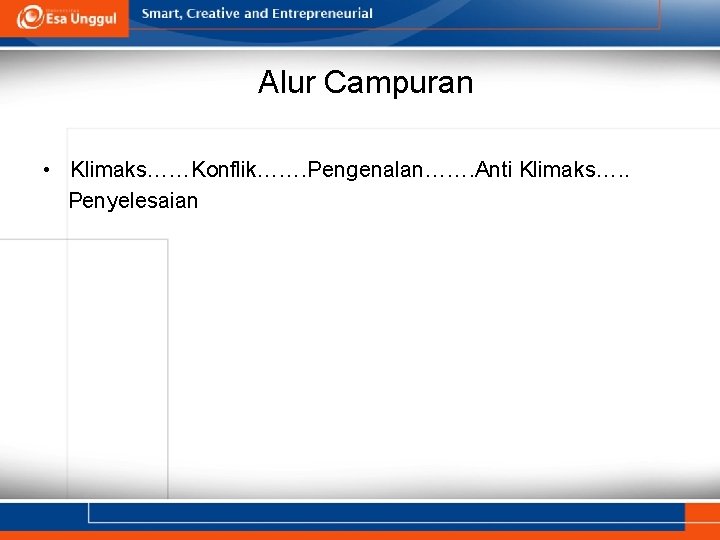 Esa Unggul

Smart, Creative and Entrepreneurial

Alur Campuran

• Klimaks……Konflik…….Pengenalan…….Anti Klimaks….. Penyelesaian